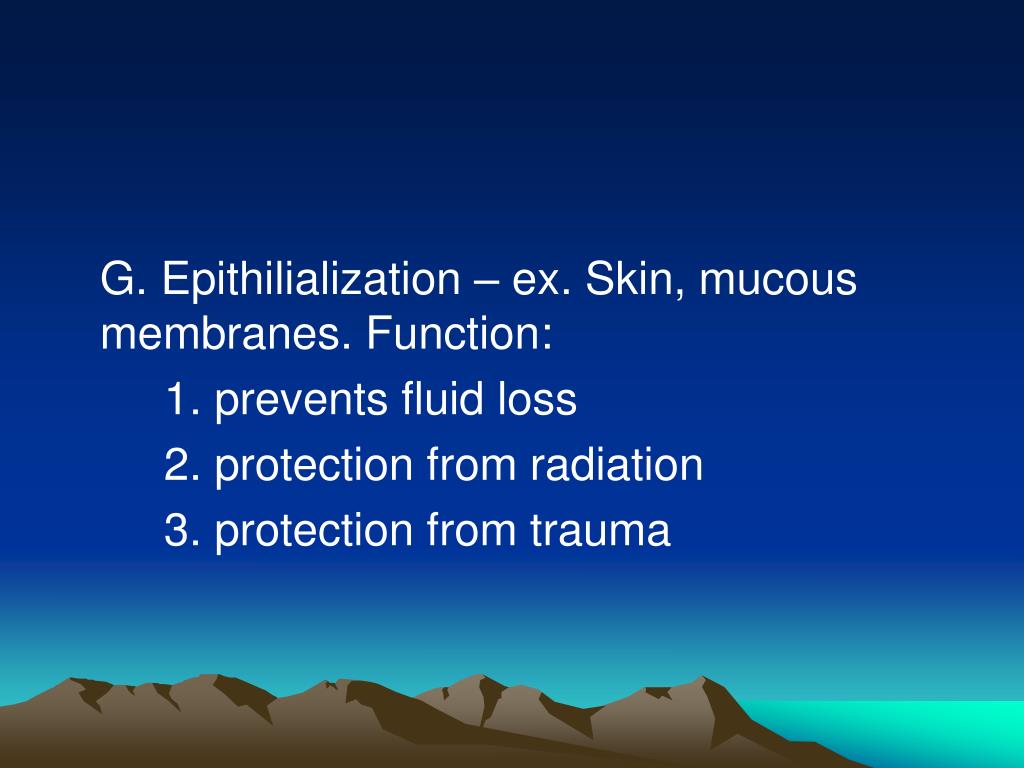 G. Epithilialization – ex. Skin, mucous membranes. Function:

1. prevents fluid loss

2. protection from radiation

3. protection from trauma